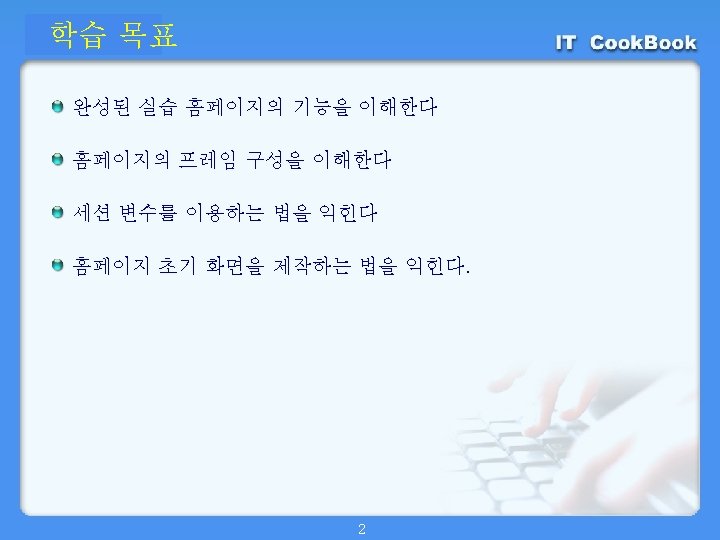 학습 목표

IT CookBook

완성된 실습 홈페이지의 기능을 이해한다

홈페이지의 프레임 구성을 이해한다

세션 변수를 이용하는 법을 익힌다

홈페이지 초기 화면을 제작하는 법을 익힌다.

2